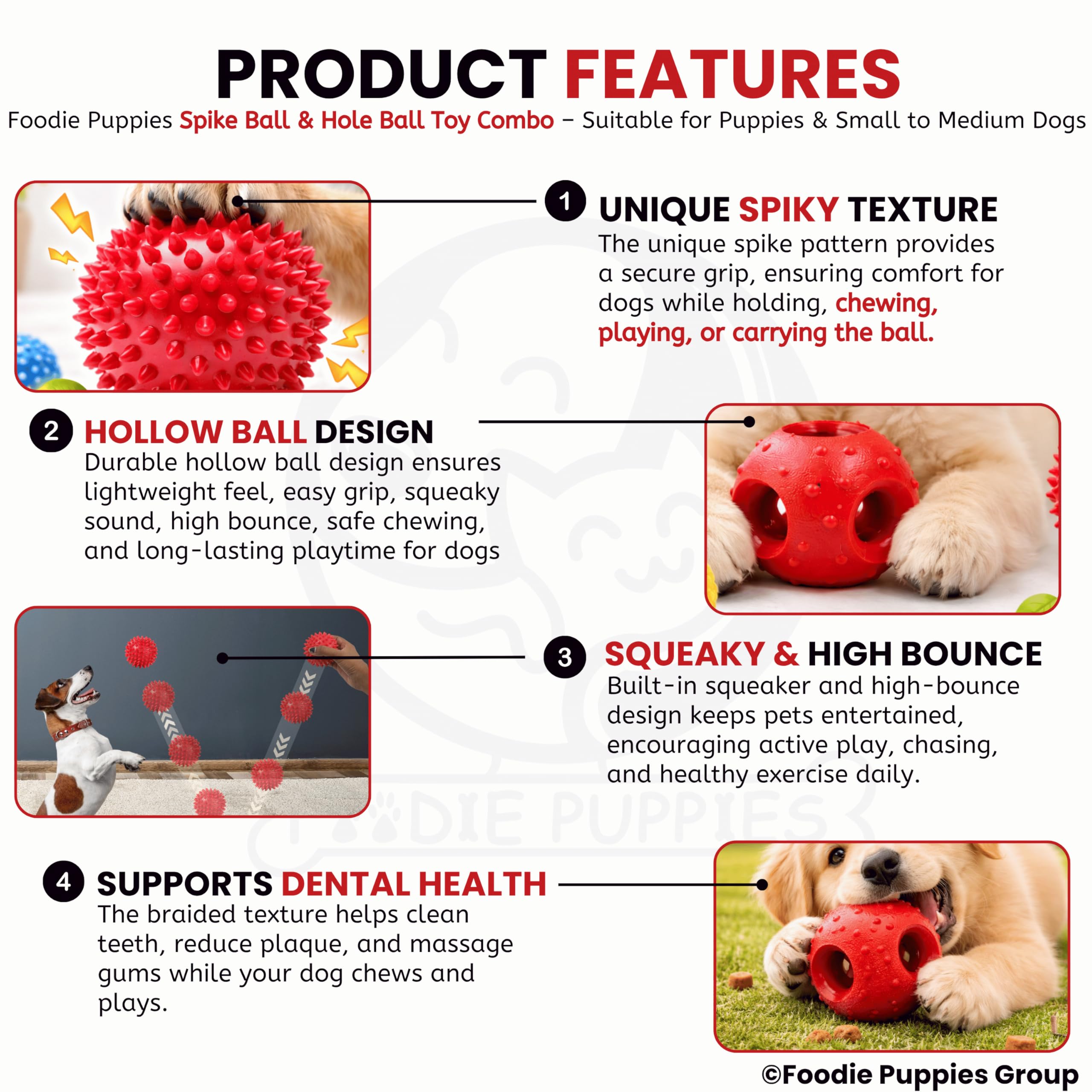 PRODUCT FEATURES
Foodie Puppies Spike Ball & Hole Ball Toy Combo – Suitable for Puppies & Small to Medium Dogs

1 UNIQUE SPIKY TEXTURE
The unique spike pattern provides a secure grip, ensuring comfort for dogs while holding, chewing, playing, or carrying the ball.

2 HOLLOW BALL DESIGN
Durable hollow ball design ensures lightweight feel, easy grip, squeaky sound, high bounce, safe chewing, and long-lasting playtime for dogs

3 SQUEAKY & HIGH BOUNCE
Built-in squeaker and high-bounce design keeps pets entertained, encouraging active play, chasing, and healthy exercise daily.

FOODIE PUPPIES

4 SUPPORTS DENTAL HEALTH
The braided texture helps clean teeth, reduce plaque, and massage gums while your dog chews and plays.

©Foodie Puppies Group